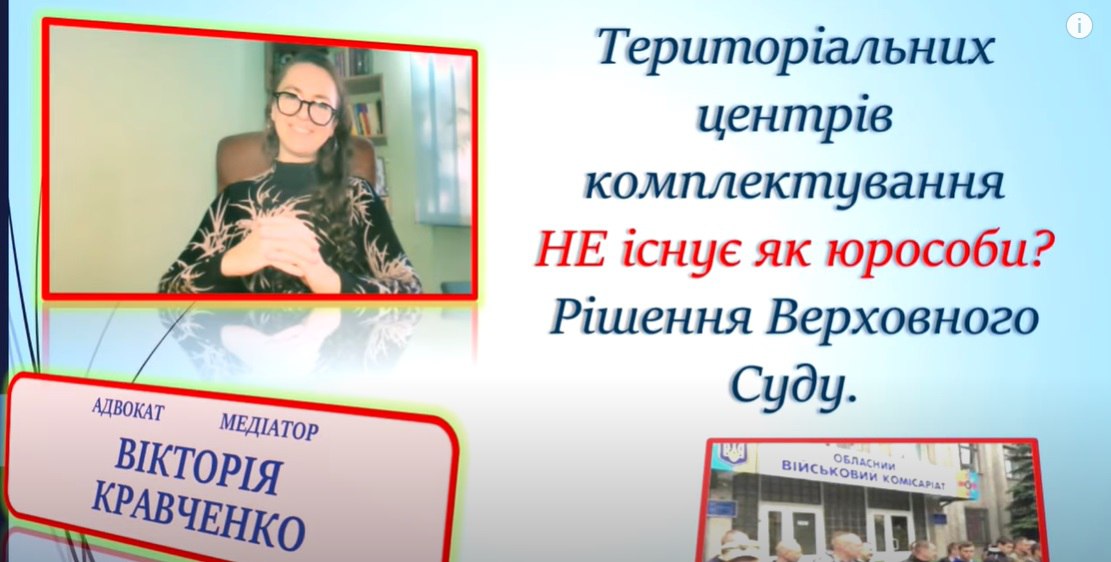 Територіальних центрів комплектування НЕ існує як юрособи? Рішення Верховного Суду.

АДВОКАТ МЕДІАТОР
ВІКТОРІЯ КРАВЧЕНКО

ОБЛАСНИЙ ВІЙСЬКОВИЙ КОМІСАРІАТ